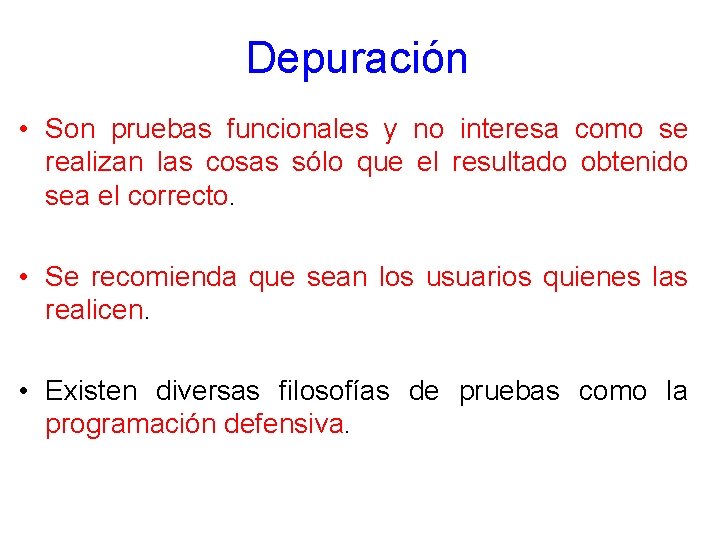 Depuración

• Son pruebas funcionales y no interesa como se realizan las cosas sólo que el resultado obtenido sea el correcto.

• Se recomienda que sean los usuarios quienes las realicen.

• Existen diversas filosofías de pruebas como la programación defensiva.